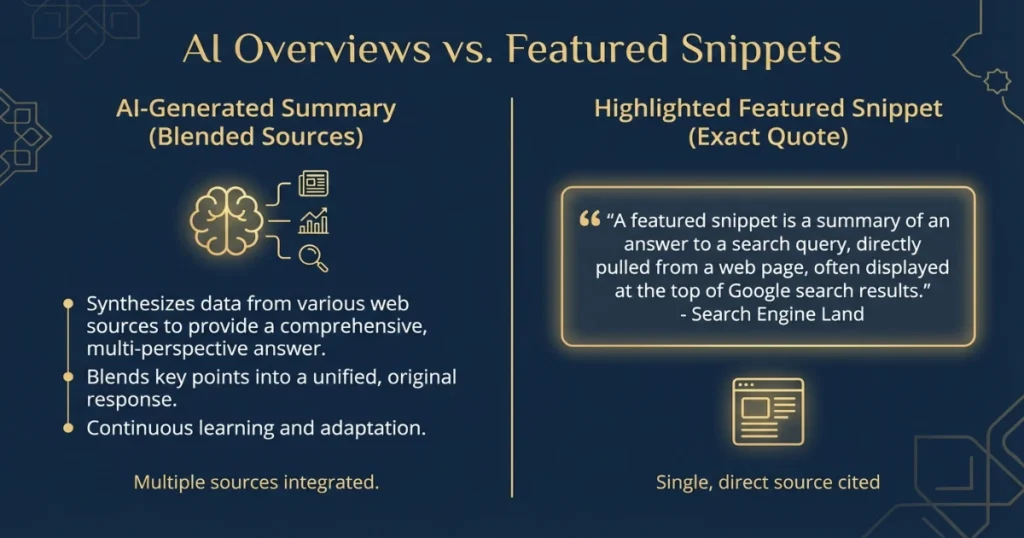 AI Overviews vs. Featured Snippets

AI-Generated Summary (Blended Sources)

Synthesizes data from various web sources to provide a comprehensive, multi-perspective answer.

Blends key points into a unified, original response.

Continuous learning and adaptation.

Multiple sources integrated.

Highlighted Featured Snippet (Exact Quote)

“A featured snippet is a summary of an answer to a search query, directly pulled from a web page, often displayed at the top of Google search results.”
- Search Engine Land

Single, direct source cited